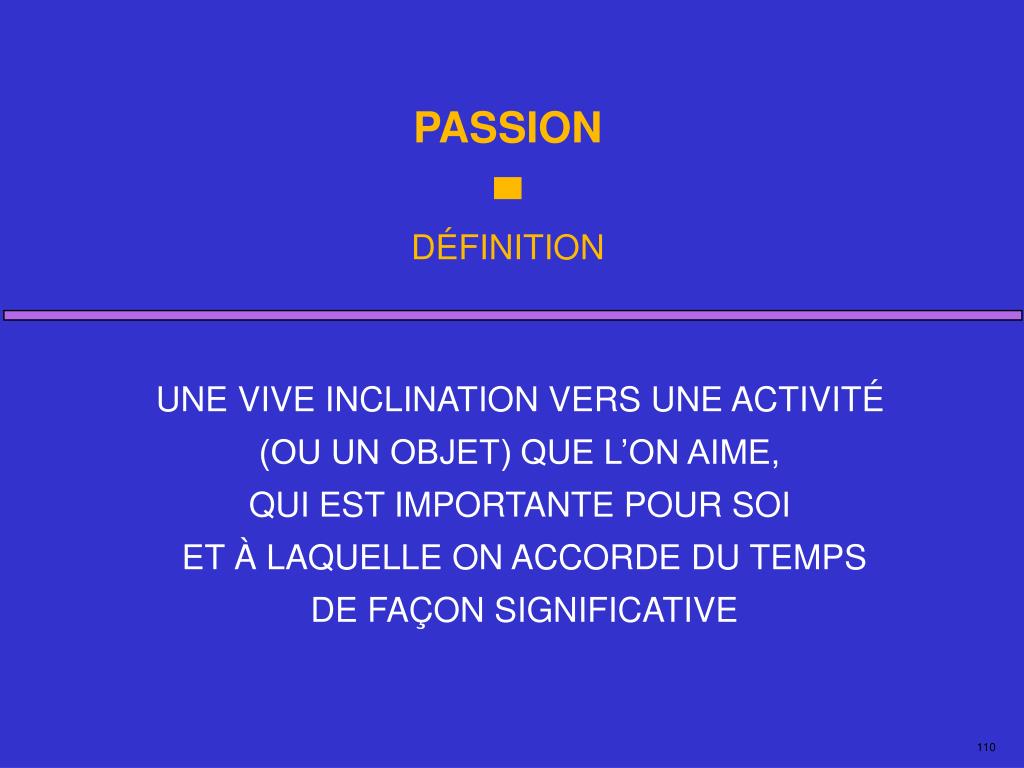 PASSION

DÉFINITION

UNE VIVE INCLINATION VERS UNE ACTIVITÉ (OU UN OBJET) QUE L’ON AIME, QUI EST IMPORTANTE POUR SOI ET À LAQUELLE ON ACCORDE DU TEMPS DE FAÇON SIGNIFICATIVE

110